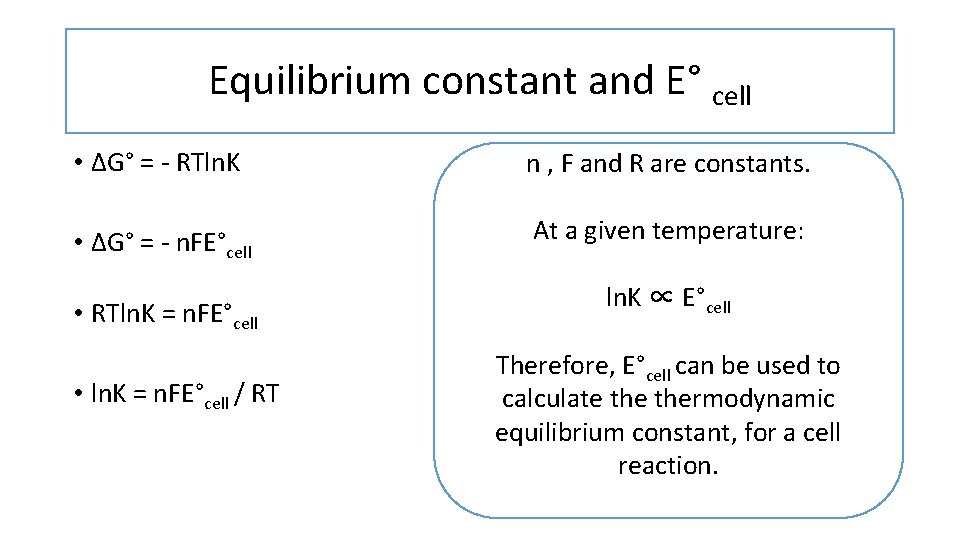 Equilibrium constant and $E°_{cell}$

• $\Delta G° = -RT\ln K$

• $\Delta G° = -nFE°_{cell}$

• $RT\ln K = nFE°_{cell}$

• $\ln K = nFE°_{cell} / RT$

n , F and R are constants.

At a given temperature:

$\ln K \propto E°_{cell}$

Therefore, $E°_{cell}$ can be used to calculate the thermodynamic equilibrium constant, for a cell reaction.